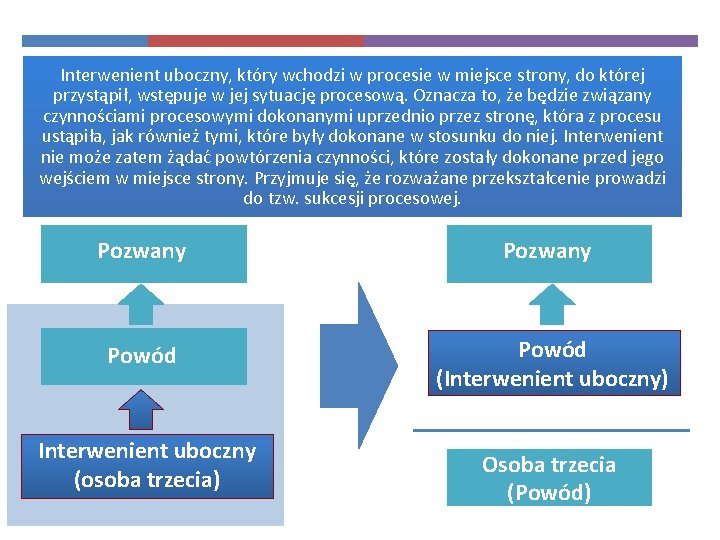 Interwenient uboczny, który wchodzi w procesie w miejsce strony, do której przystąpił, wstępuje w jej sytuację procesową. Oznacza to, że będzie związany czynnościami procesowymi dokonanymi uprzednio przez stronę, która z procesu ustąpiła, jak również tymi, które były dokonane w stosunku do niej. Interwenient nie może zatem żądać powtórzenia czynności, które zostały dokonane przed jego wejściem w miejsce strony. Przyjmuje się, że rozważane przekształcenie prowadzi do tzw. sukcesji procesowej.

Pozwany

Powód

Interwenient uboczny (osoba trzecia)

Pozwany

Powód (Interwenient uboczny)

Osoba trzecia (Powód)